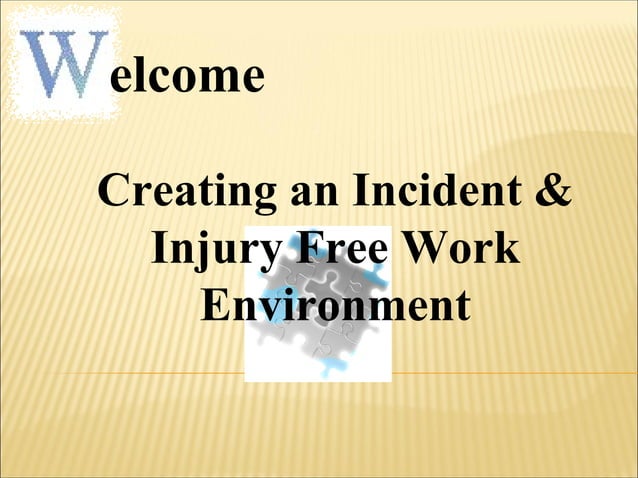 Welcome

Creating an Incident & Injury Free Work Environment